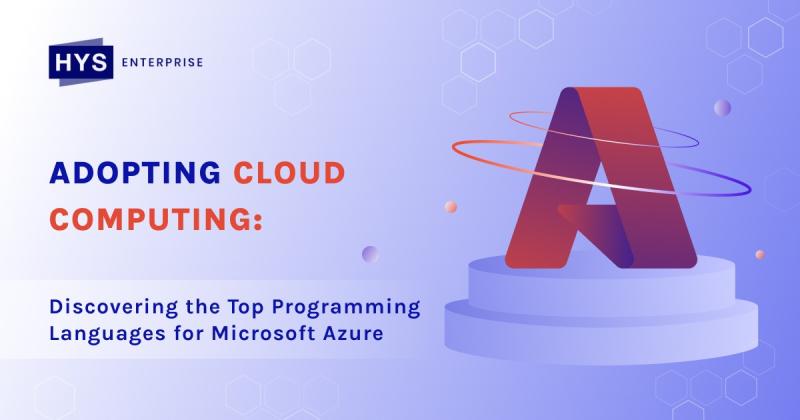 HYS ENTERPRISE

ADOPTING CLOUD COMPUTING:

Discovering the Top Programming Languages for Microsoft Azure